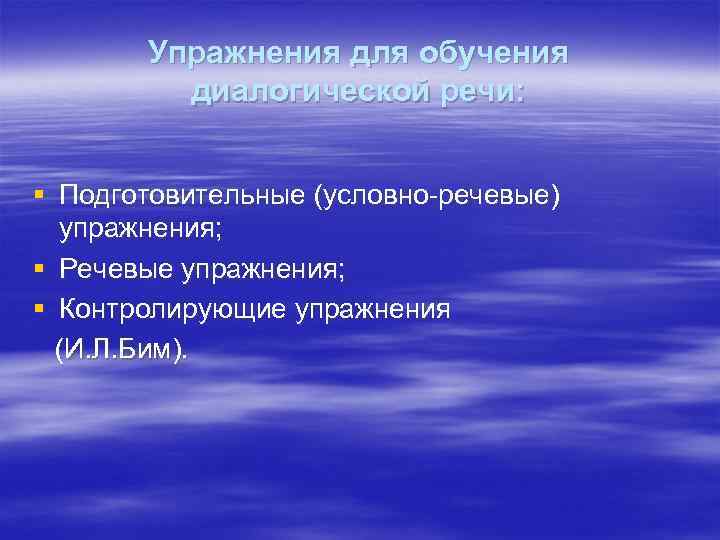 Упражнения для обучения диалогической речи:

▪ Подготовительные (условно-речевые) упражнения;
▪ Речевые упражнения;
▪ Контролирующие упражнения (И.Л.Бим).